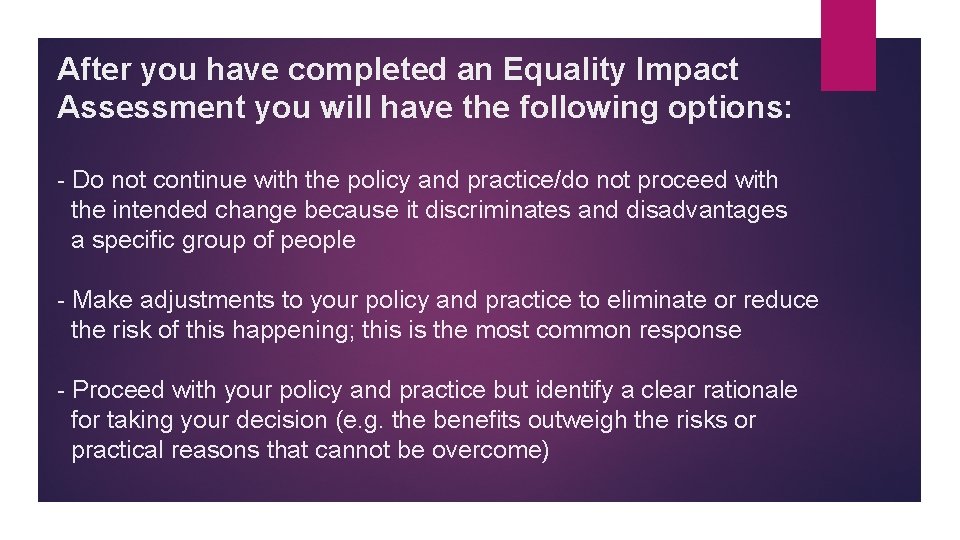 After you have completed an Equality Impact Assessment you will have the following options:

- Do not continue with the policy and practice/do not proceed with the intended change because it discriminates and disadvantages a specific group of people

- Make adjustments to your policy and practice to eliminate or reduce the risk of this happening; this is the most common response

- Proceed with your policy and practice but identify a clear rationale for taking your decision (e.g. the benefits outweigh the risks or practical reasons that cannot be overcome)